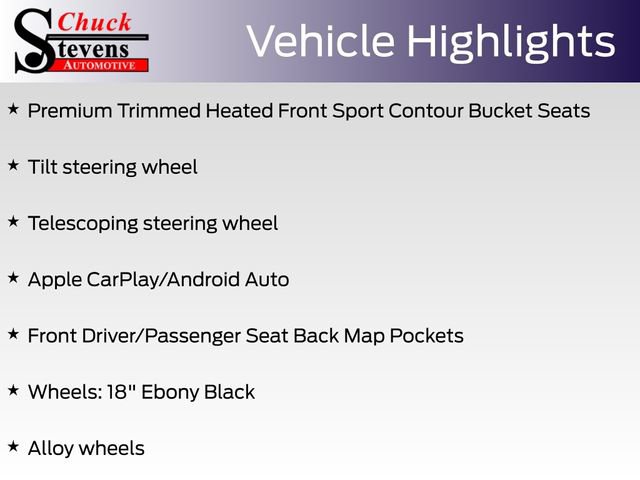 Chuck Stevens AUTOMOTIVE

Vehicle Highlights

★ Premium Trimmed Heated Front Sport Contour Bucket Seats

★ Tilt steering wheel

★ Telescoping steering wheel

★ Apple CarPlay/Android Auto

★ Front Driver/Passenger Seat Back Map Pockets

★ Wheels: 18" Ebony Black

★ Alloy wheels